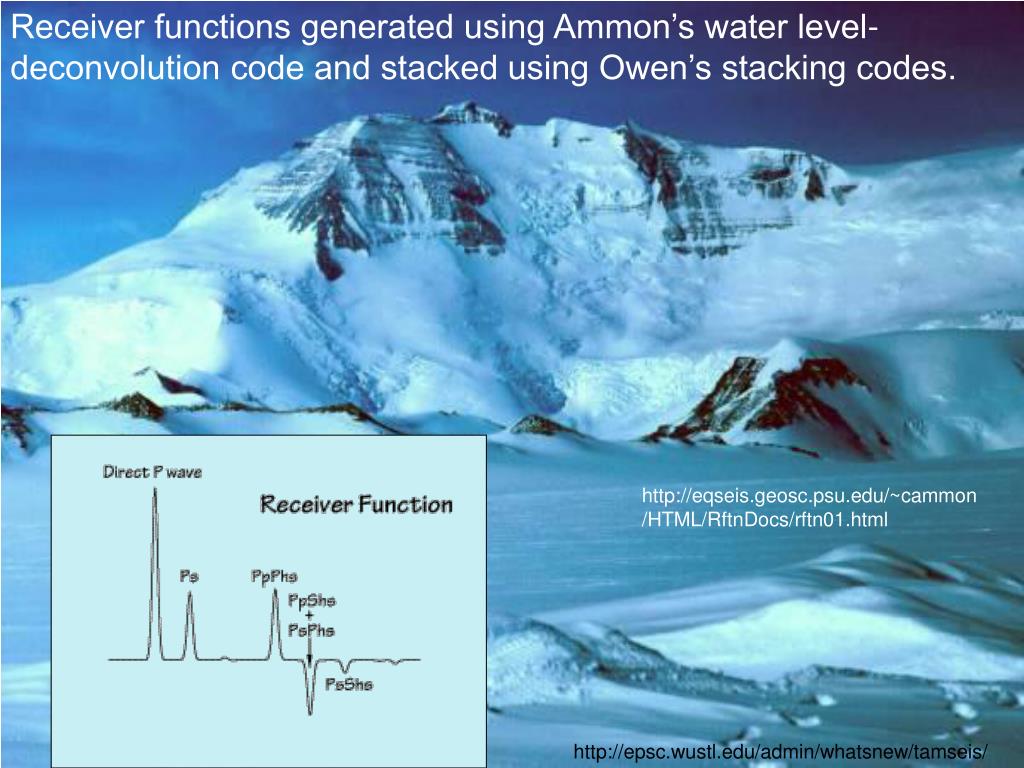 Receiver functions generated using Ammon's water level-deconvolution code and stacked using Owen's stacking codes.

Direct P wave

Receiver Function

Ps

PpPhs

PpShs + PsPhs

PsShs

http://eqseis.geosc.psu.edu/~cammon/HTML/RftnDocs/rftn01.html

http://epsc.wustl.edu/admin/whatsnew/tamseis/